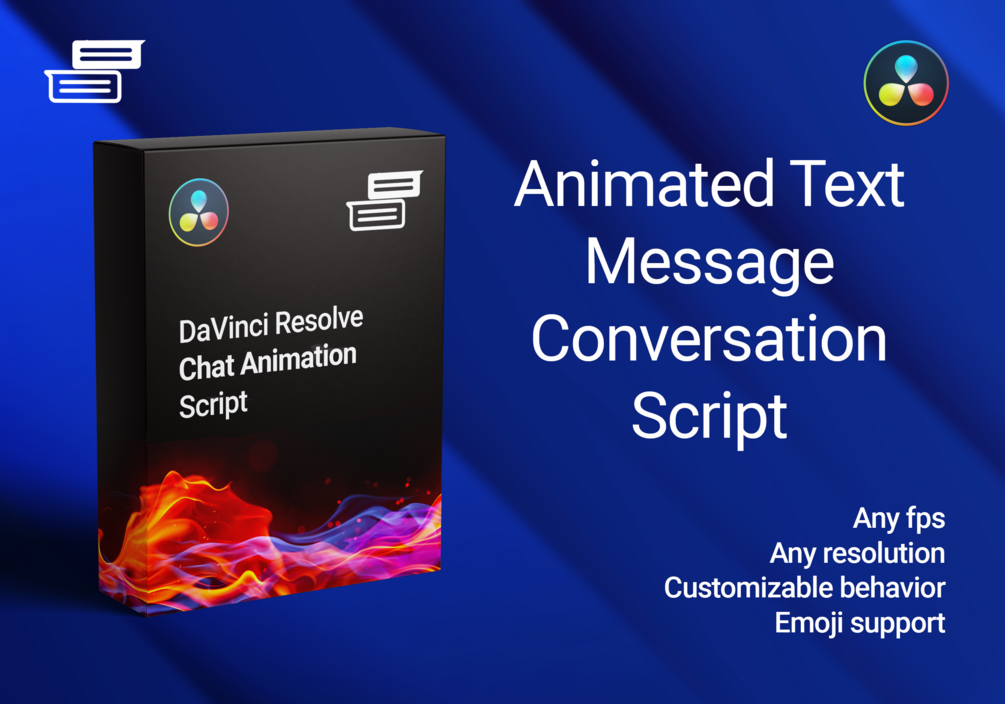 DaVinci Resolve Chat Animation Script

Animated Text Message Conversation Script

Any fps
Any resolution
Customizable behavior
Emoji support